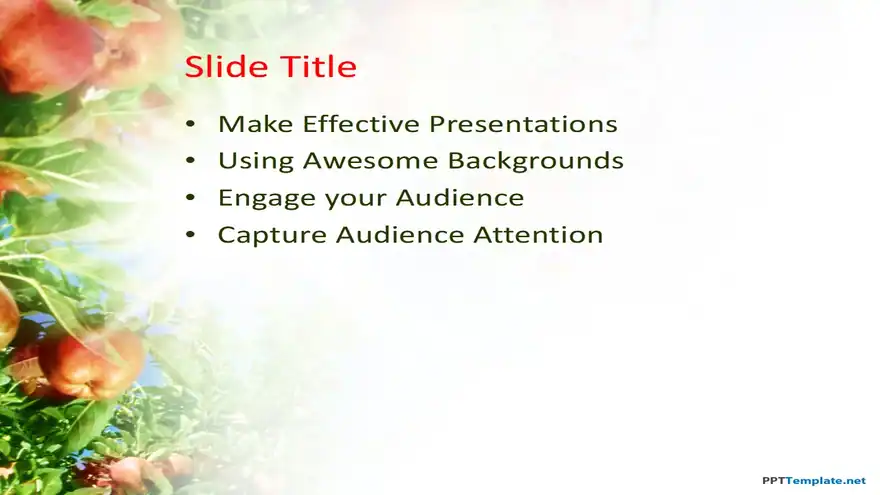 Slide Title

• Make Effective Presentations
• Using Awesome Backgrounds
• Engage your Audience
• Capture Audience Attention

PPTTemplate.net